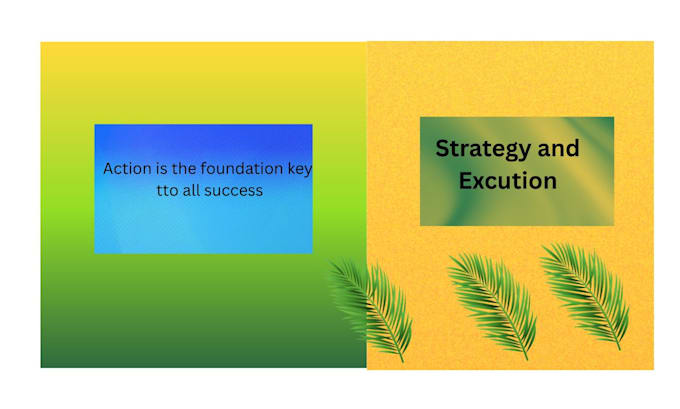 Action is the foundation key tto all success

Strategy and Excution